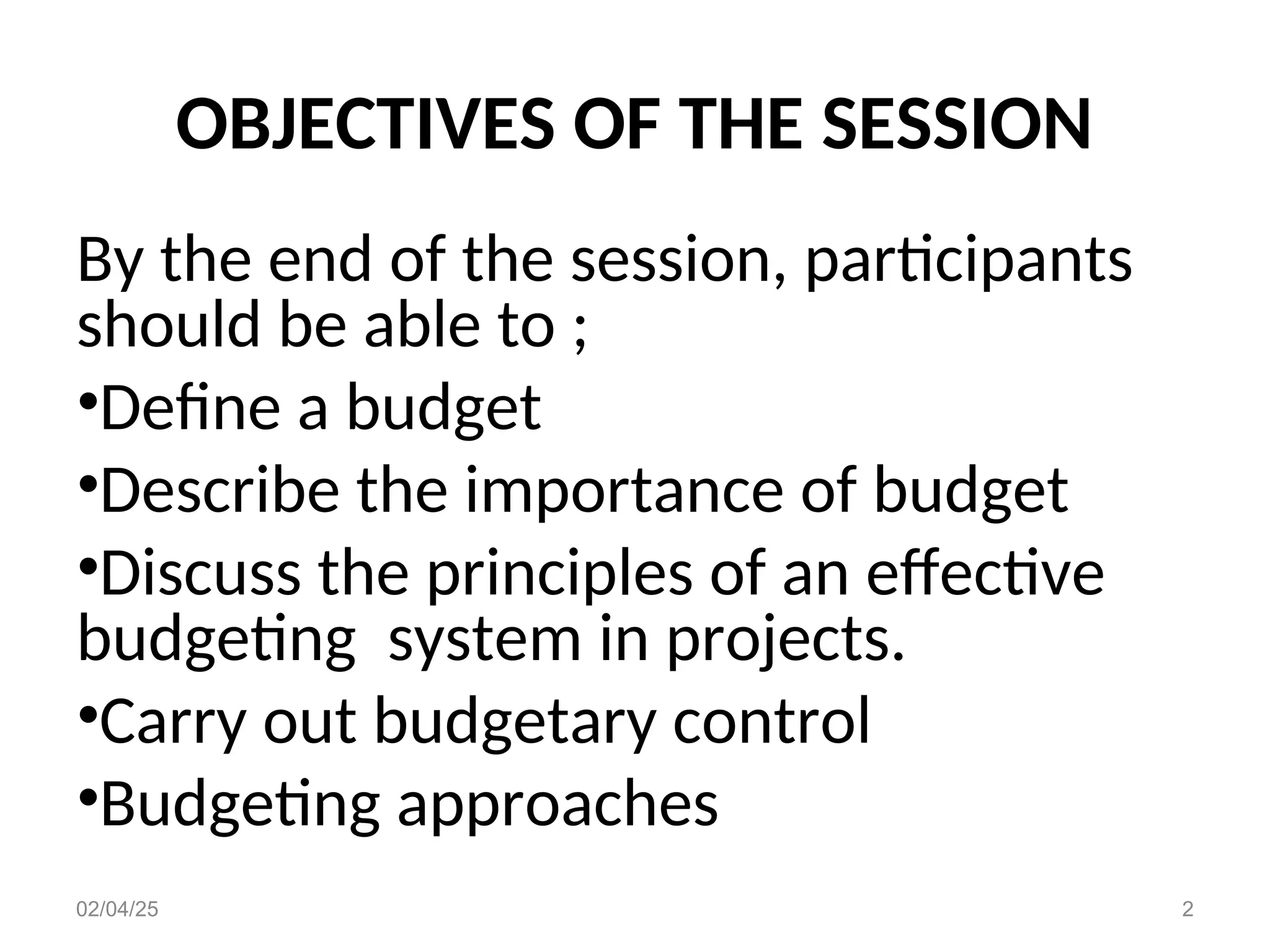 OBJECTIVES OF THE SESSION

By the end of the session, participants should be able to ;

•Define a budget

•Describe the importance of budget

•Discuss the principles of an effective budgeting  system in projects.

•Carry out budgetary control

•Budgeting approaches

02/04/25

2